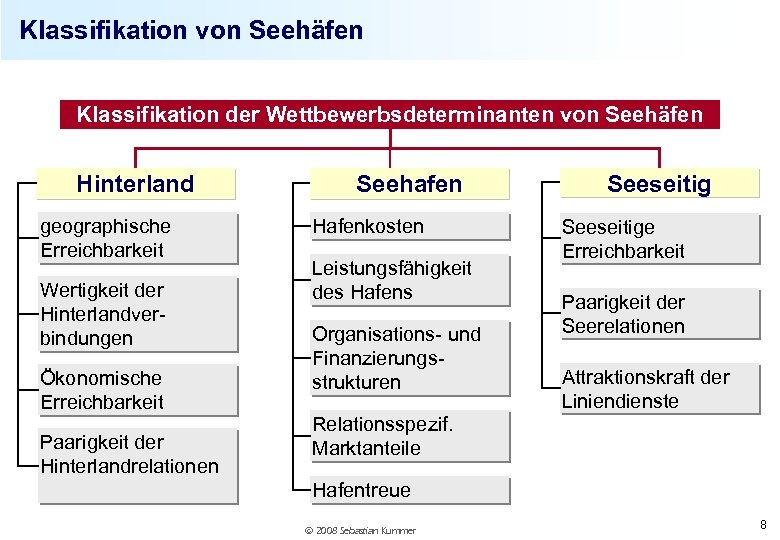 Klassifikation von Seehäfen

Klassifikation der Wettbewerbsdeterminanten von Seehäfen

Hinterland

geographische Erreichbarkeit

Wertigkeit der Hinterlandverbindungen

Ökonomische Erreichbarkeit

Paarigkeit der Hinterlandrelationen

Seehafen

Hafenkosten

Leistungsfähigkeit des Hafens

Organisations- und Finanzierungsstrukturen

Relationsspezif. Marktanteile

Hafentreue

Seeseitig

Seeseitige Erreichbarkeit

Paarigkeit der Seerelationen

Attraktionskraft der Liniendienste

© 2008 Sebastian Kummer

8